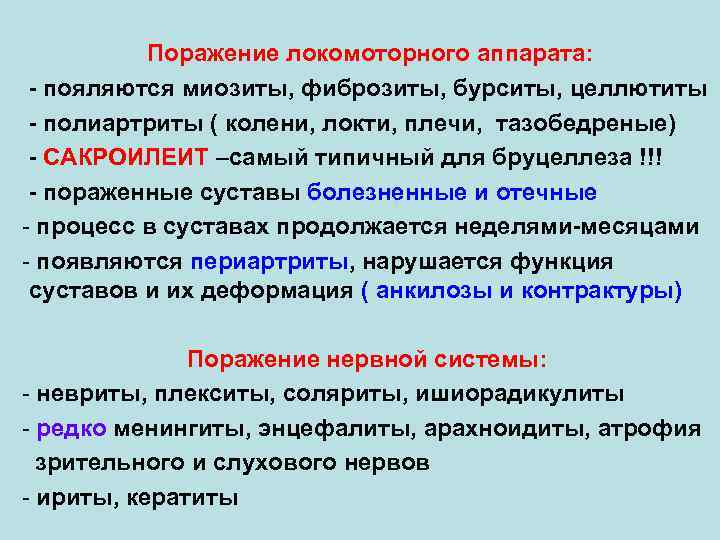 Поражение локомоторного аппарата:

- пояляются миозиты, фиброзиты, бурситы, целлютиты
- полиартриты ( колени, локти, плечи, тазобедреные)
- САКРОИЛЕИТ –самый типичный для бруцеллеза !!!
- пораженные суставы болезненные и отечные
- процесс в суставах продолжается неделями-месяцами
- появляются периартриты, нарушается функция суставов и их деформация ( анкилозы и контрактуры)

Поражение нервной системы:

- невриты, плекситы, соляриты, ишиорадикулиты
- редко менингиты, энцефалиты, арахноидиты, атрофия зрительного и слухового нервов
- ириты, кератиты